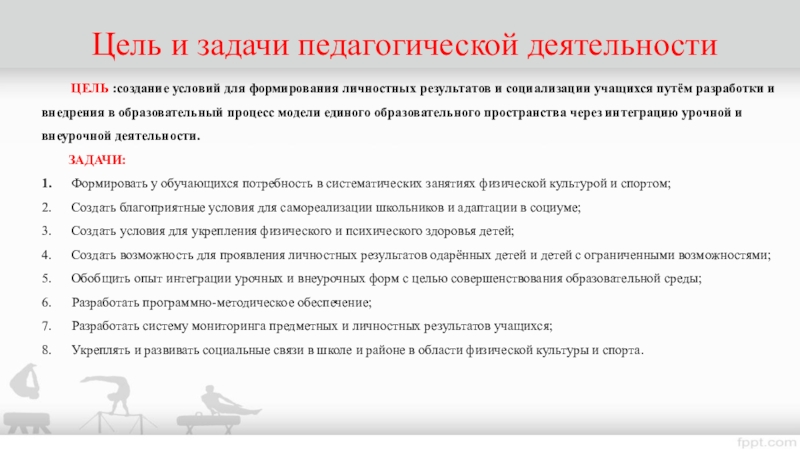 Цель и задачи педагогической деятельности

ЦЕЛЬ :создание условий для формирования личностных результатов и социализации учащихся путём разработки и внедрения в образовательный процесс модели единого образовательного пространства через интеграцию урочной и внеурочной деятельности.

ЗАДАЧИ:

1. Формировать у обучающихся потребность в систематических занятиях физической культурой и спортом;
2. Создать благоприятные условия для самореализации школьников и адаптации в социуме;
3. Создать условия для укрепления физического и психического здоровья детей;
4. Создать возможность для проявления личностных результатов одарённых детей и детей с ограниченными возможностями;
5. Обобщить опыт интеграции урочных и внеурочных форм с целью совершенствования образовательной среды;
6. Разработать программно-методическое обеспечение;
7. Разработать систему мониторинга предметных и личностных результатов учащихся;
8. Укреплять и развивать социальные связи в школе и районе в области физической культуры и спорта.

fppt.com